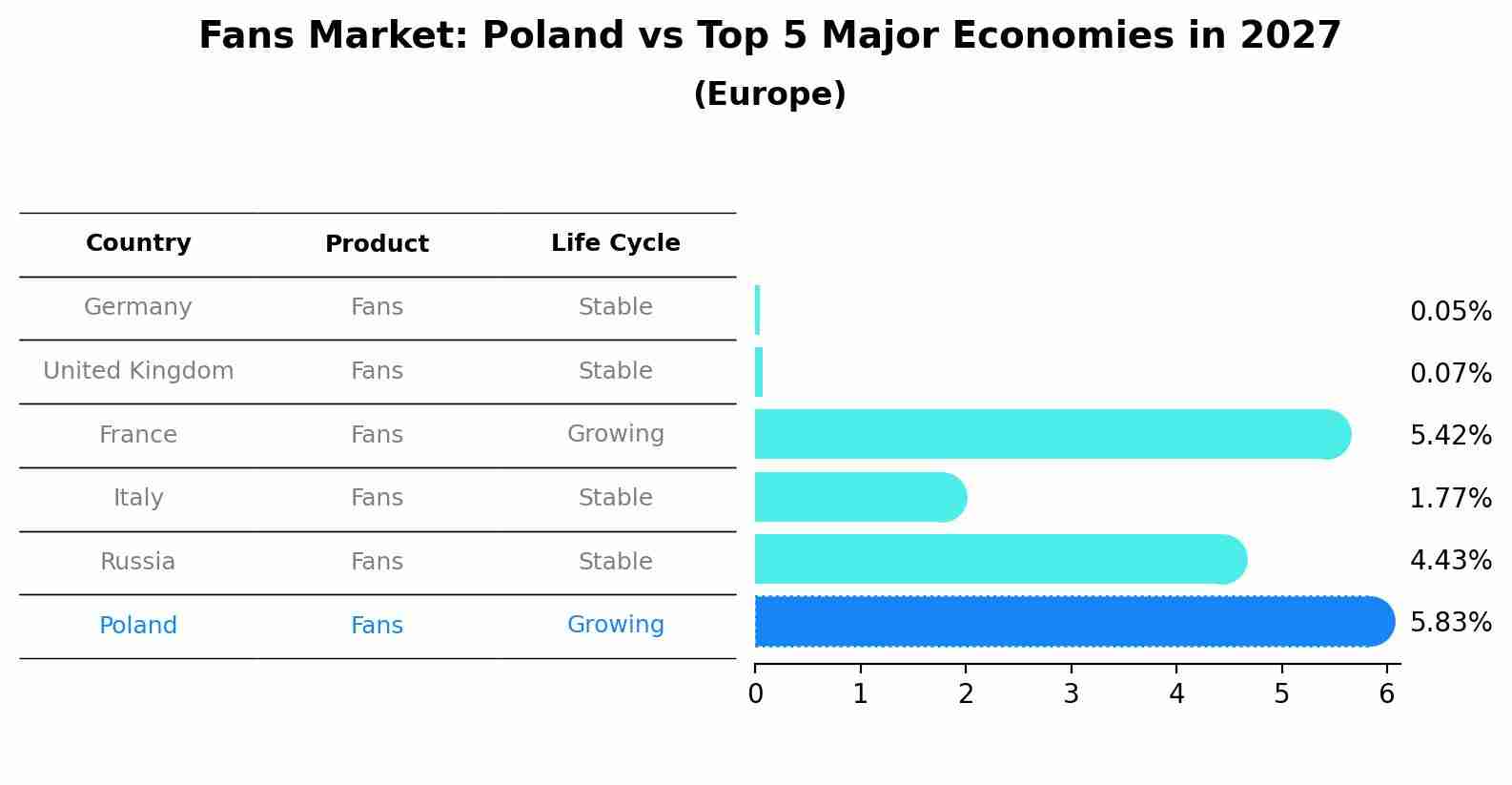 Fans Market: Poland vs Top 5 Major Economies in 2027
(Europe)

| Country | Product | Life Cycle |
|---|---|---|
| Germany | Fans | Stable |
| United Kingdom | Fans | Stable |
| France | Fans | Growing |
| Italy | Fans | Stable |
| Russia | Fans | Stable |
| Poland | Fans | Growing |

0.05%
0.07%
5.42%
1.77%
4.43%
5.83%

0 1 2 3 4 5 6